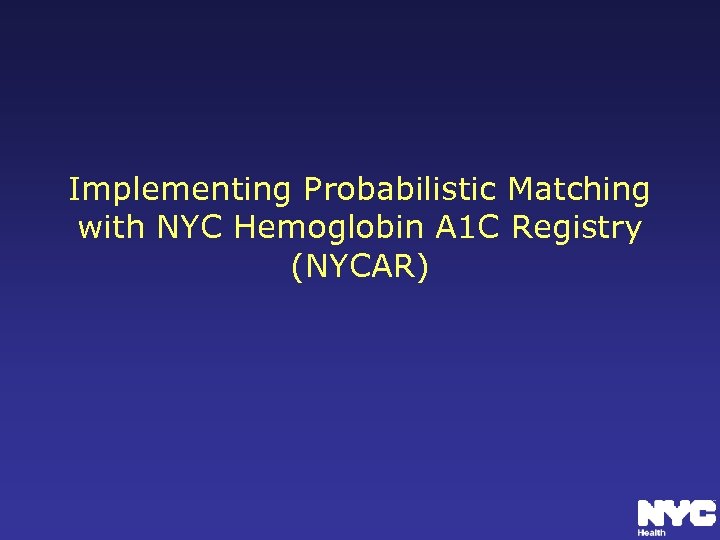 Implementing Probabilistic Matching with NYC Hemoglobin A1C Registry (NYCAR)

NYC
Health